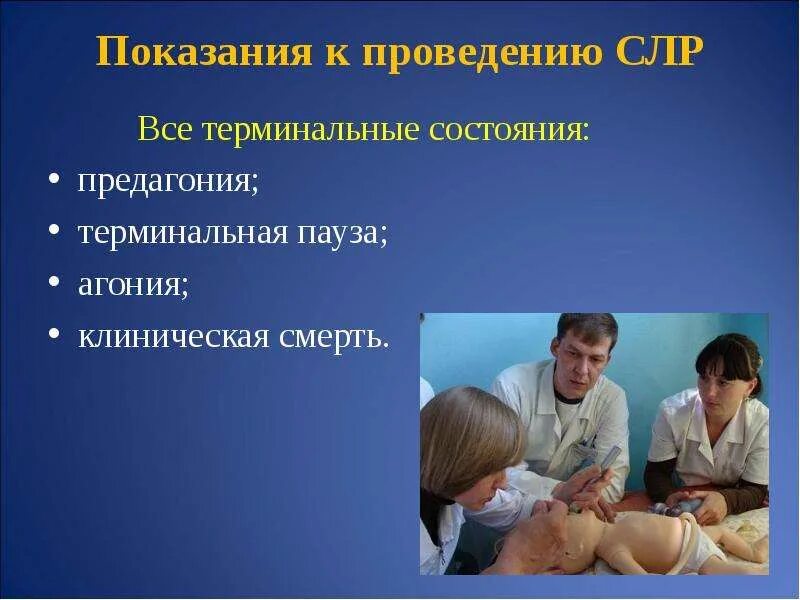 Показания к проведению СЛР

Все терминальные состояния:

• предагония;
• терминальная пауза;
• агония;
• клиническая смерть.